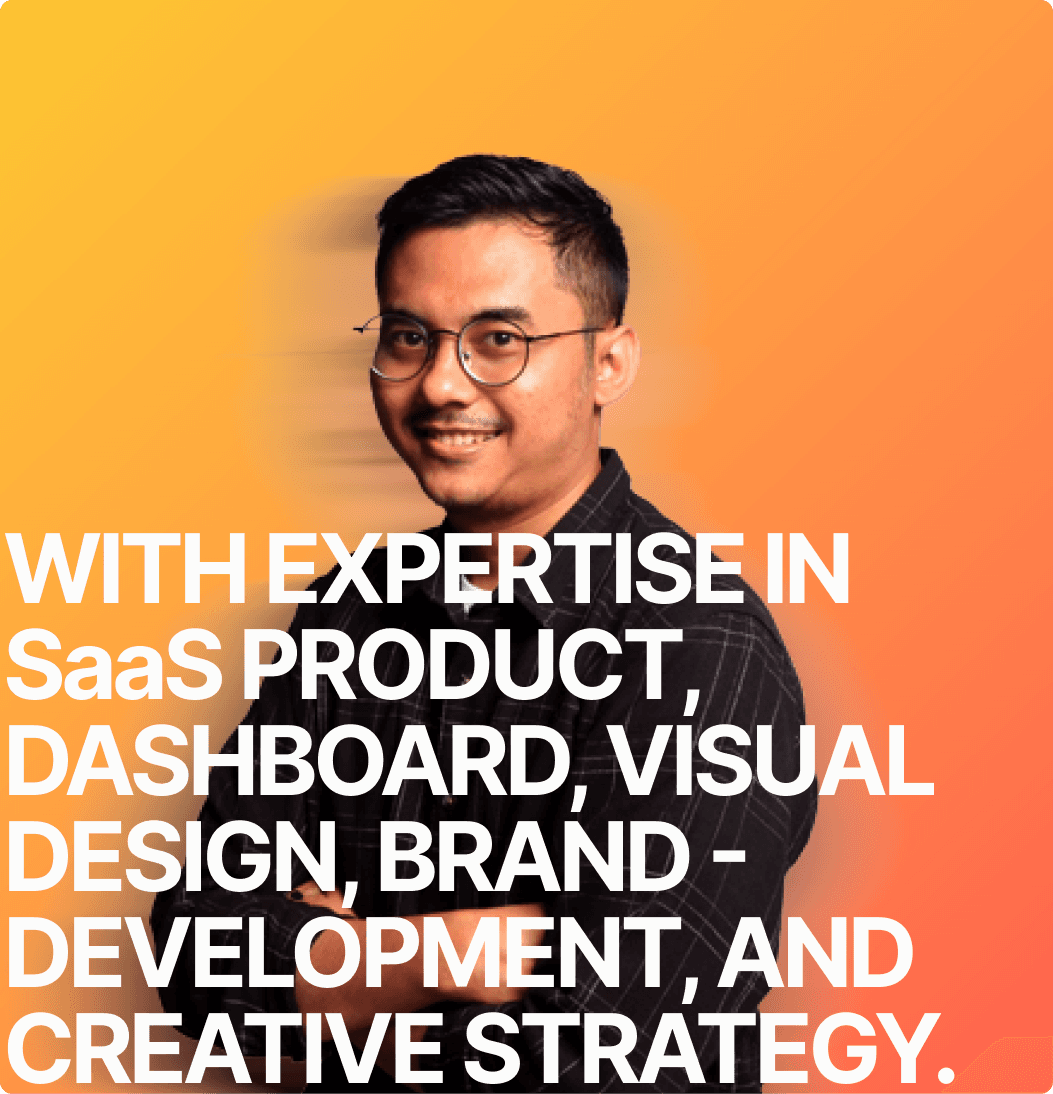 WITH EXPERTISE IN SaaS PRODUCT, DASHBOARD, VISUAL DESIGN, BRAND - DEVELOPMENT, AND CREATIVE STRATEGY.